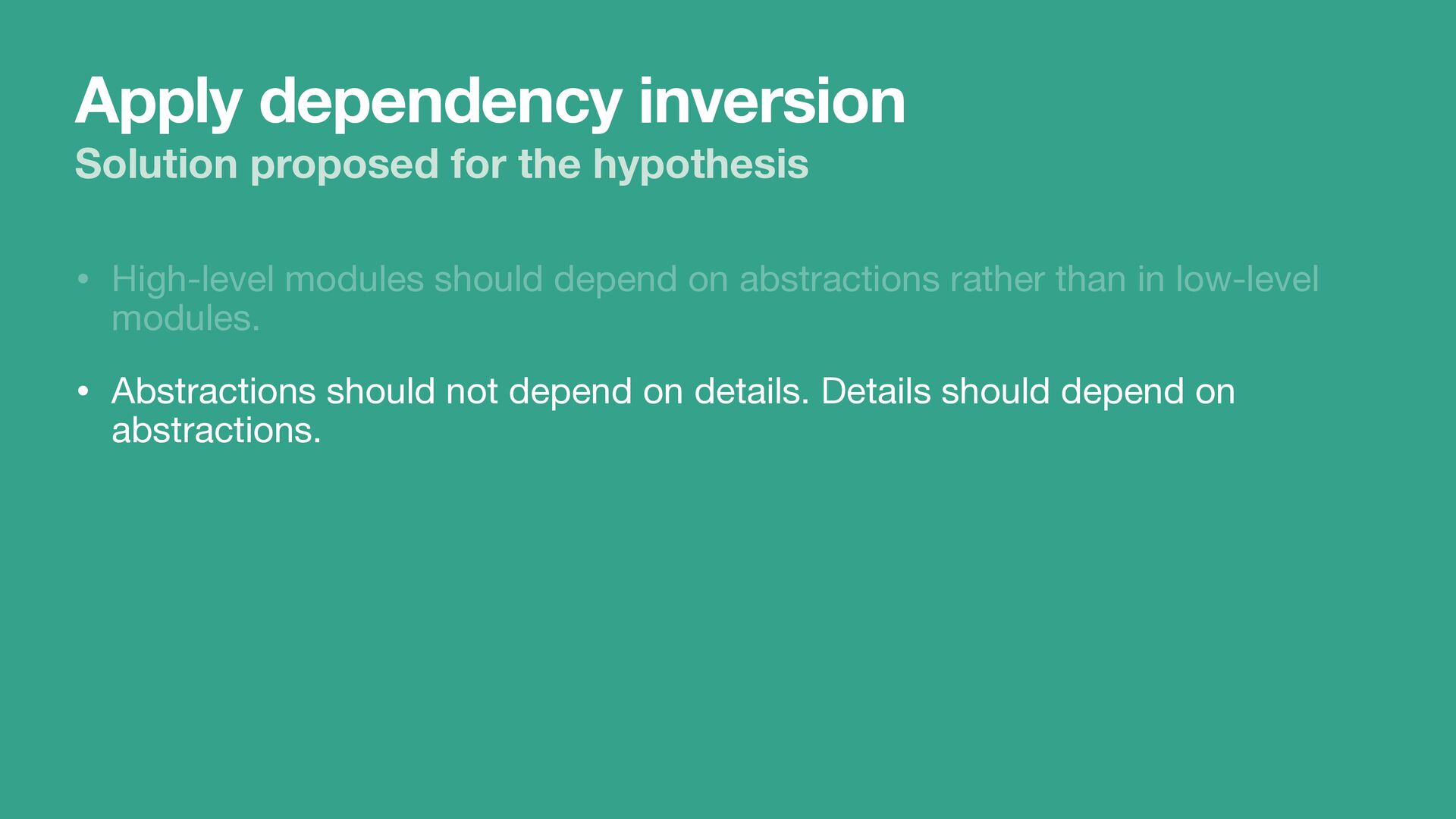 Apply dependency inversion
Solution proposed for the hypothesis

• High-level modules should depend on abstractions rather than in low-level modules.

• Abstractions should not depend on details. Details should depend on abstractions.